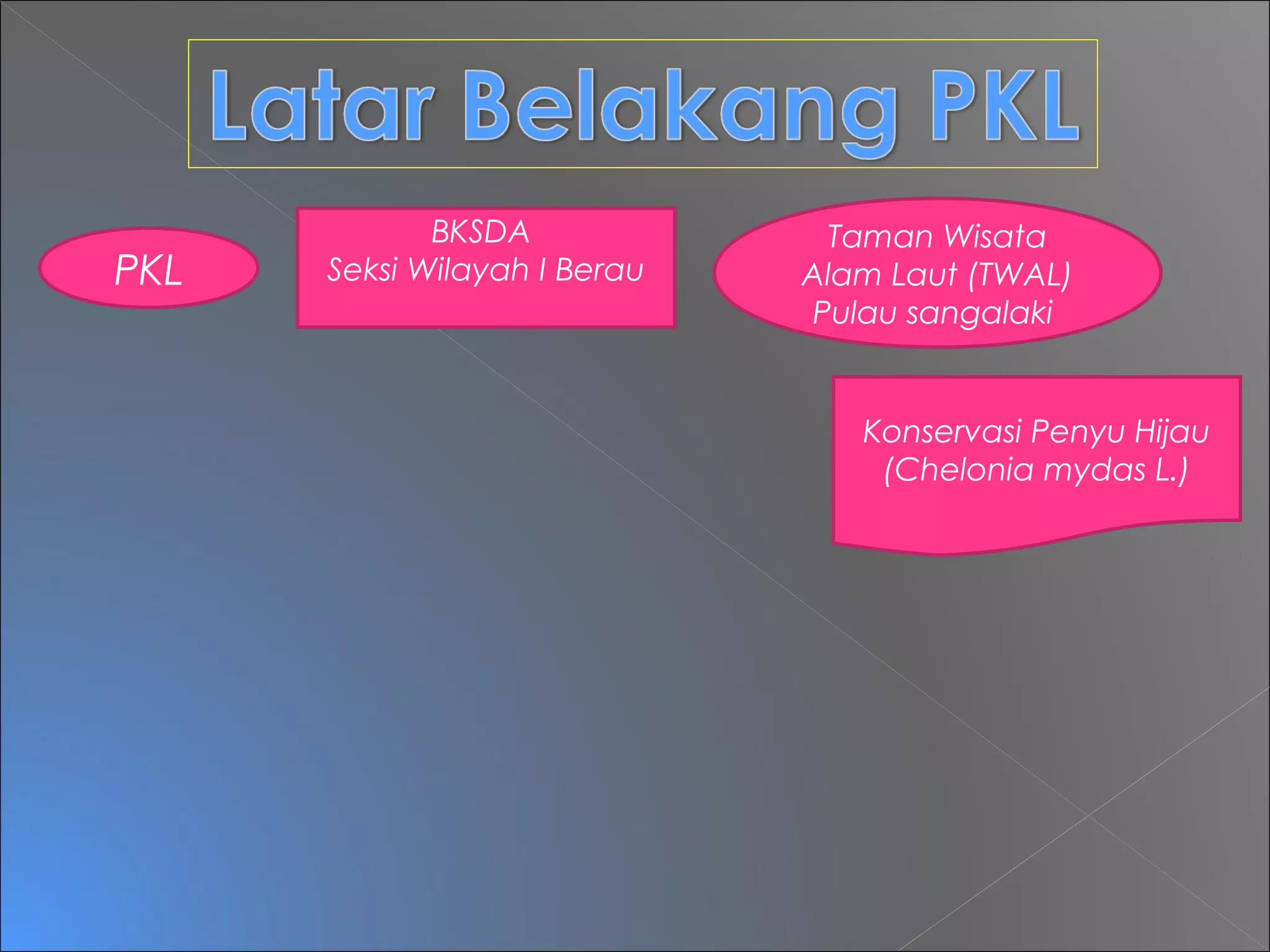 Latar Belakang PKL

PKL

BKSDA
Seksi Wilayah I Berau

Taman Wisata
Alam Laut (TWAL)
Pulau sangalaki

Konservasi Penyu Hijau
(Chelonia mydas L.)